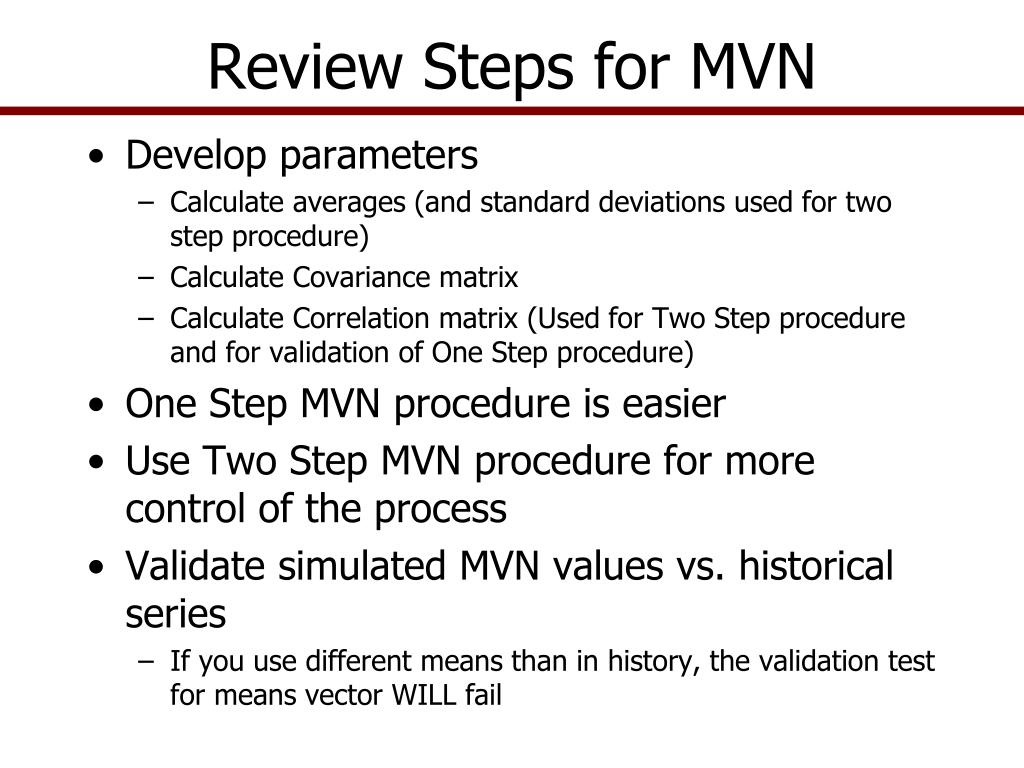 Review Steps for MVN

• Develop parameters
– Calculate averages (and standard deviations used for two step procedure)
– Calculate Covariance matrix
– Calculate Correlation matrix (Used for Two Step procedure and for validation of One Step procedure)

• One Step MVN procedure is easier

• Use Two Step MVN procedure for more control of the process

• Validate simulated MVN values vs. historical series
– If you use different means than in history, the validation test for means vector WILL fail